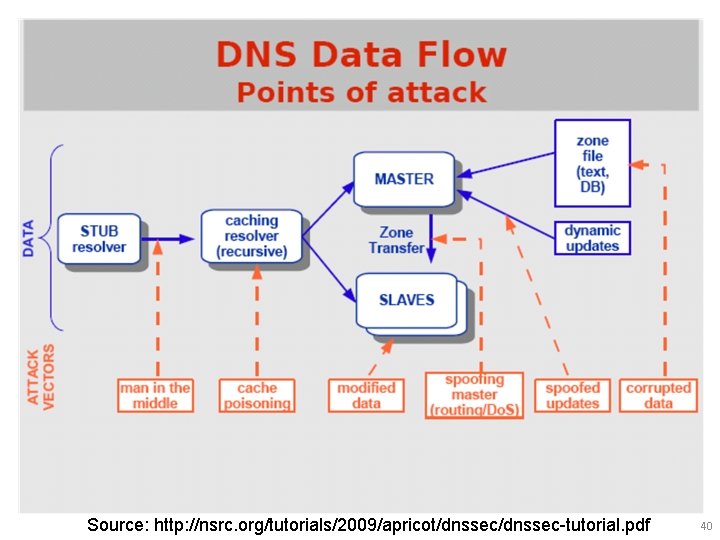 DNS Data Flow
Points of attack

DATA

STUB resolver

caching resolver (recursive)

MASTER

Zone Transfer

SLAVES

zone file (text, DB)

dynamic updates

ATTACK VECTORS

man in the middle

cache poisoning

modified data

spoofing master (routing/DoS)

spoofed updates

corrupted data

Source: http://nsrc.org/tutorials/2009/apricot/dnssec/dnssec-tutorial.pdf

40